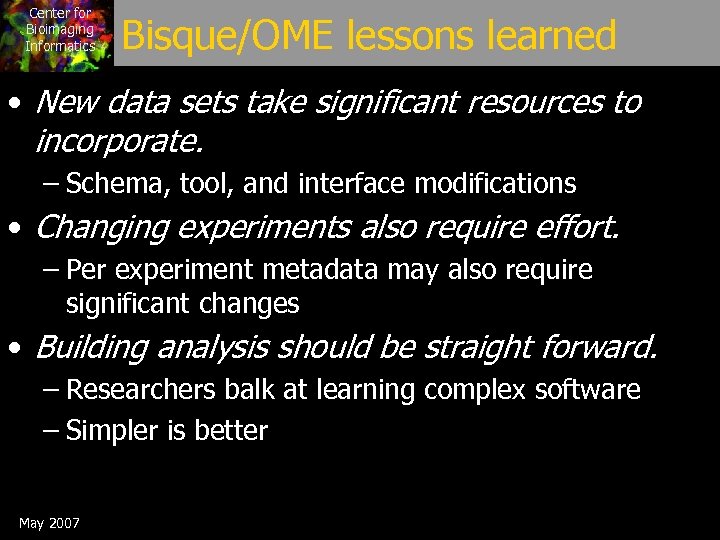 Center for Bioimaging Informatics

Bisque/OME lessons learned

• New data sets take significant resources to incorporate.
– Schema, tool, and interface modifications
• Changing experiments also require effort.
– Per experiment metadata may also require significant changes
• Building analysis should be straight forward.
– Researchers balk at learning complex software
– Simpler is better

May 2007